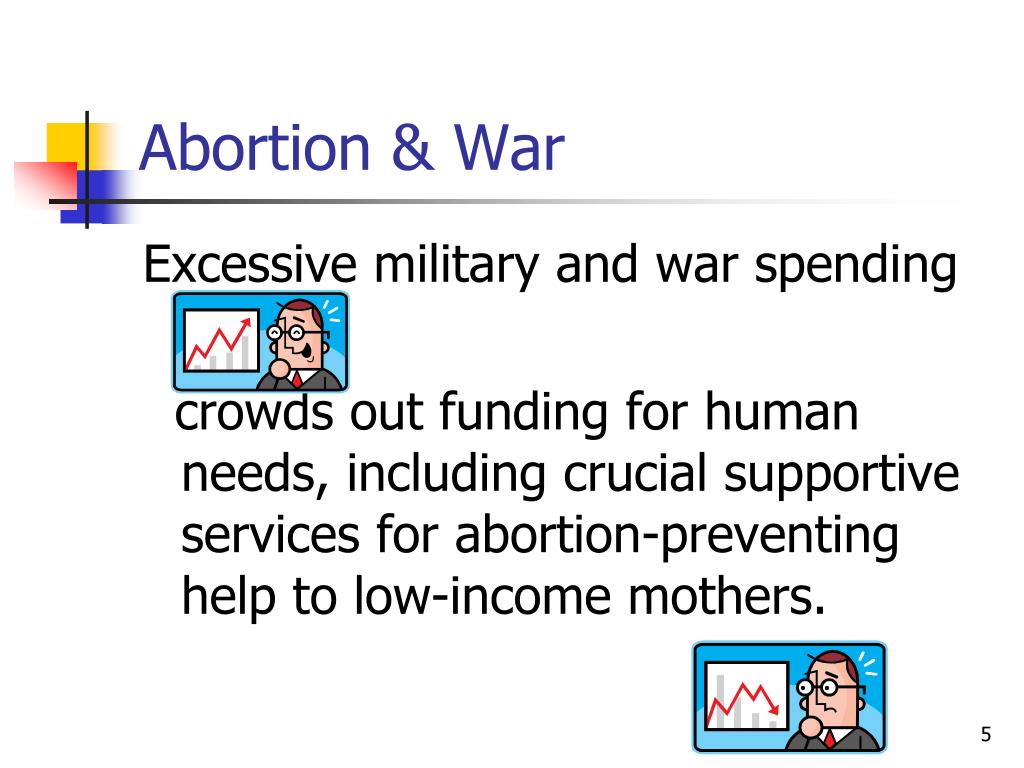 Abortion & War

Excessive military and war spending

crowds out funding for human needs, including crucial supportive services for abortion-preventing help to low-income mothers.

5